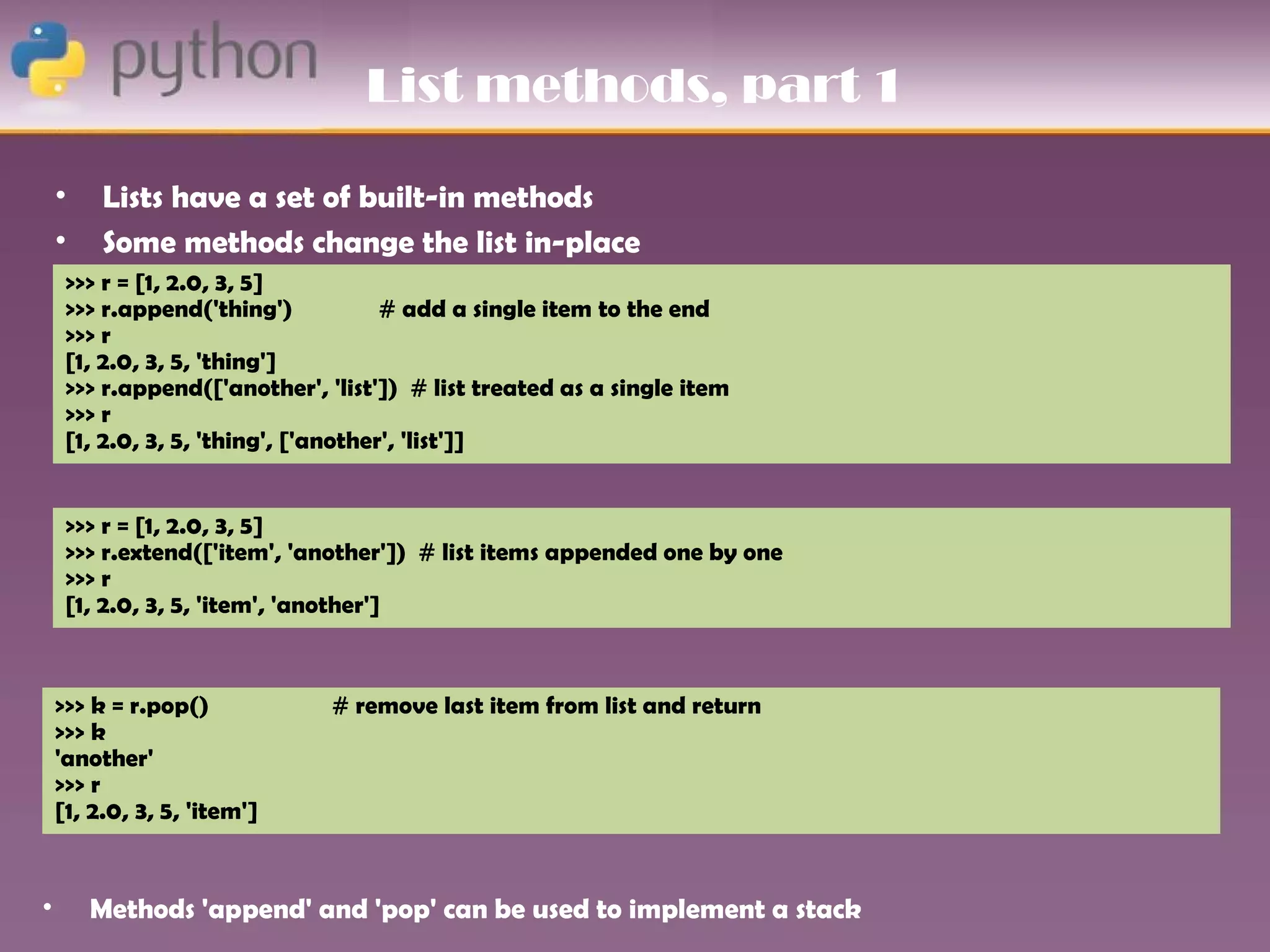 python

List methods, part 1

• Lists have a set of built-in methods
• Some methods change the list in-place

>>> r = [1, 2.0, 3, 5]
>>> r.append('thing') # add a single item to the end
>>> r
[1, 2.0, 3, 5, 'thing']
>>> r.append(['another', 'list']) # list treated as a single item
>>> r
[1, 2.0, 3, 5, 'thing', ['another', 'list']]

>>> r = [1, 2.0, 3, 5]
>>> r.extend(['item', 'another']) # list items appended one by one
>>> r
[1, 2.0, 3, 5, 'item', 'another']

>>> k = r.pop() # remove last item from list and return
>>> k
'another'
>>> r
[1, 2.0, 3, 5, 'item']

• Methods 'append' and 'pop' can be used to implement a stack